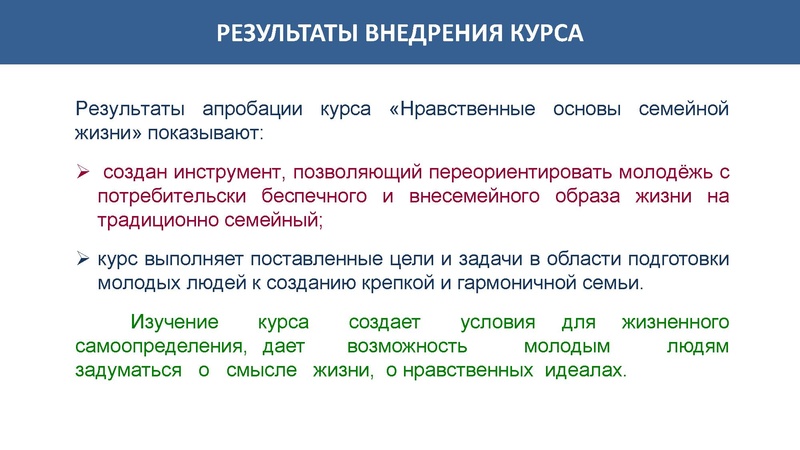 РЕЗУЛЬТАТЫ ВНЕДРЕНИЯ КУРСА

Результаты апробации курса «Нравственные основы семейной жизни» показывают:

➢ создан инструмент, позволяющий переориентировать молодёжь с потребительски беспечного и внесемейного образа жизни на традиционно семейный;

➢ курс выполняет поставленные цели и задачи в области подготовки молодых людей к созданию крепкой и гармоничной семьи.

Изучение курса создает условия для жизненного самоопределения, дает возможность молодым людям задуматься о смысле жизни, о нравственных идеалах.